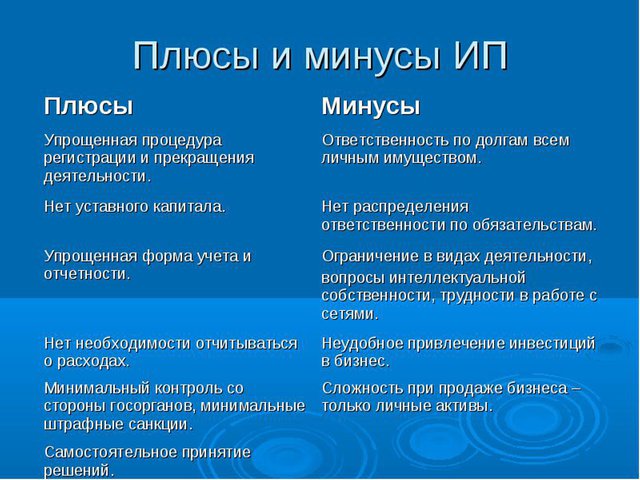 Плюсы и минусы ИП

| Плюсы | Минусы |
|---|---|
| Упрощенная процедура регистрации и прекращения деятельности. | Ответственность по долгам всем личным имуществом. |
| Нет уставного капитала. | Нет распределения ответственности по обязательствам. |
| Упрощенная форма учета и отчетности. | Ограничение в видах деятельности, вопросы интеллектуальной собственности, трудности в работе с сетями. |
| Нет необходимости отчитываться о расходах. | Неудобное привлечение инвестиций в бизнес. |
| Минимальный контроль со стороны госорганов, минимальные штрафные санкции. | Сложность при продаже бизнеса – только личные активы. |
| Самостоятельное принятие решений. | |